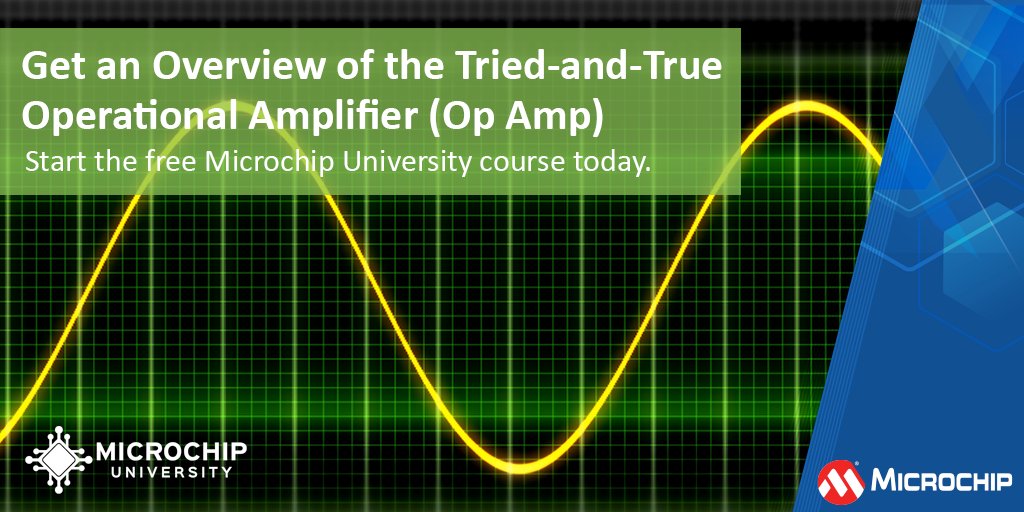 Get an Overview of the Tried-and-True Operational Amplifier (Op Amp)

Start the free Microchip University course today.

MICROCHIP UNIVERSITY

MICROCHIP